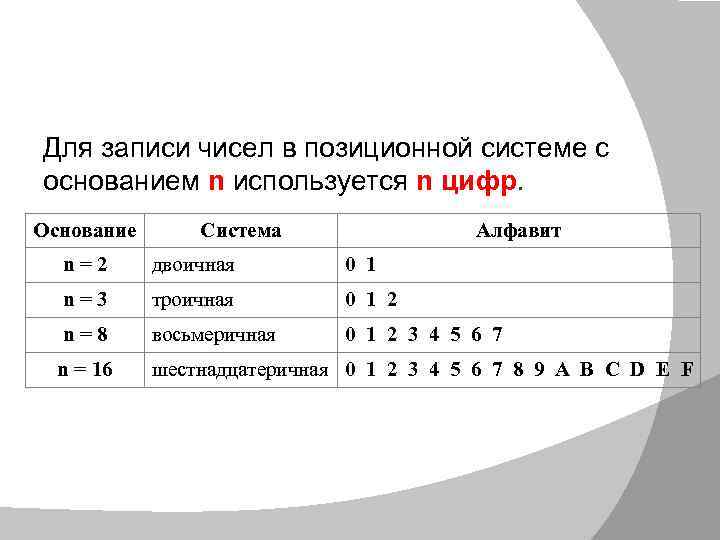 Для записи чисел в позиционной системе с основанием n используется n цифр.

| Основание | Система | Алфавит |
|---|---|---|
| n = 2 | двоичная | 0 1 |
| n = 3 | троичная | 0 1 2 |
| n = 8 | восьмеричная | 0 1 2 3 4 5 6 7 |
| n = 16 | шестнадцатеричная | 0 1 2 3 4 5 6 7 8 9 A B C D E F |